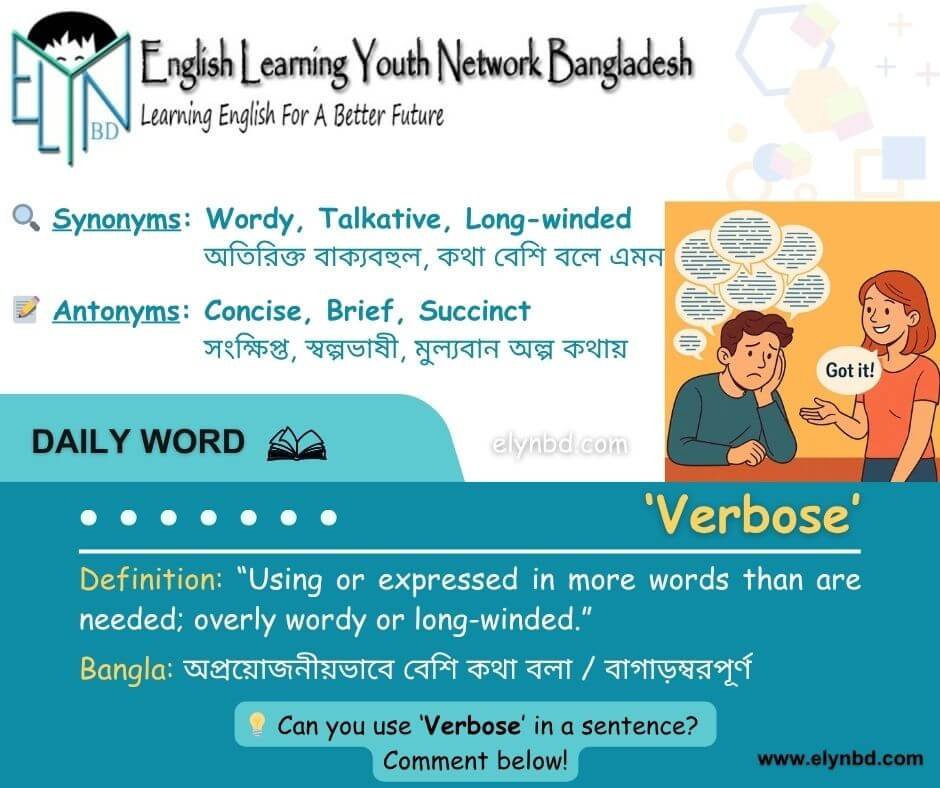 ELYN BD
English Learning Youth Network Bangladesh
Learning English For A Better Future

Synonyms: Wordy, Talkative, Long-winded
অতিরিক্ত বাক্যবহুল, কথা বেশি বলে এমন

Antonyms: Concise, Brief, Succinct
সংক্ষিপ্ত, স্বল্পভাষী, মুল্যবান অল্প কথায়

Got it!

DAILY WORD

elynbd.com

'Verbose'

Definition: "Using or expressed in more words than are needed; overly wordy or long-winded."

Bangla: অপ্রয়োজনীয়ভাবে বেশি কথা বলা / বাগাড়ম্বরপূর্ণ

Can you use 'Verbose' in a sentence? Comment below!

www.elynbd.com